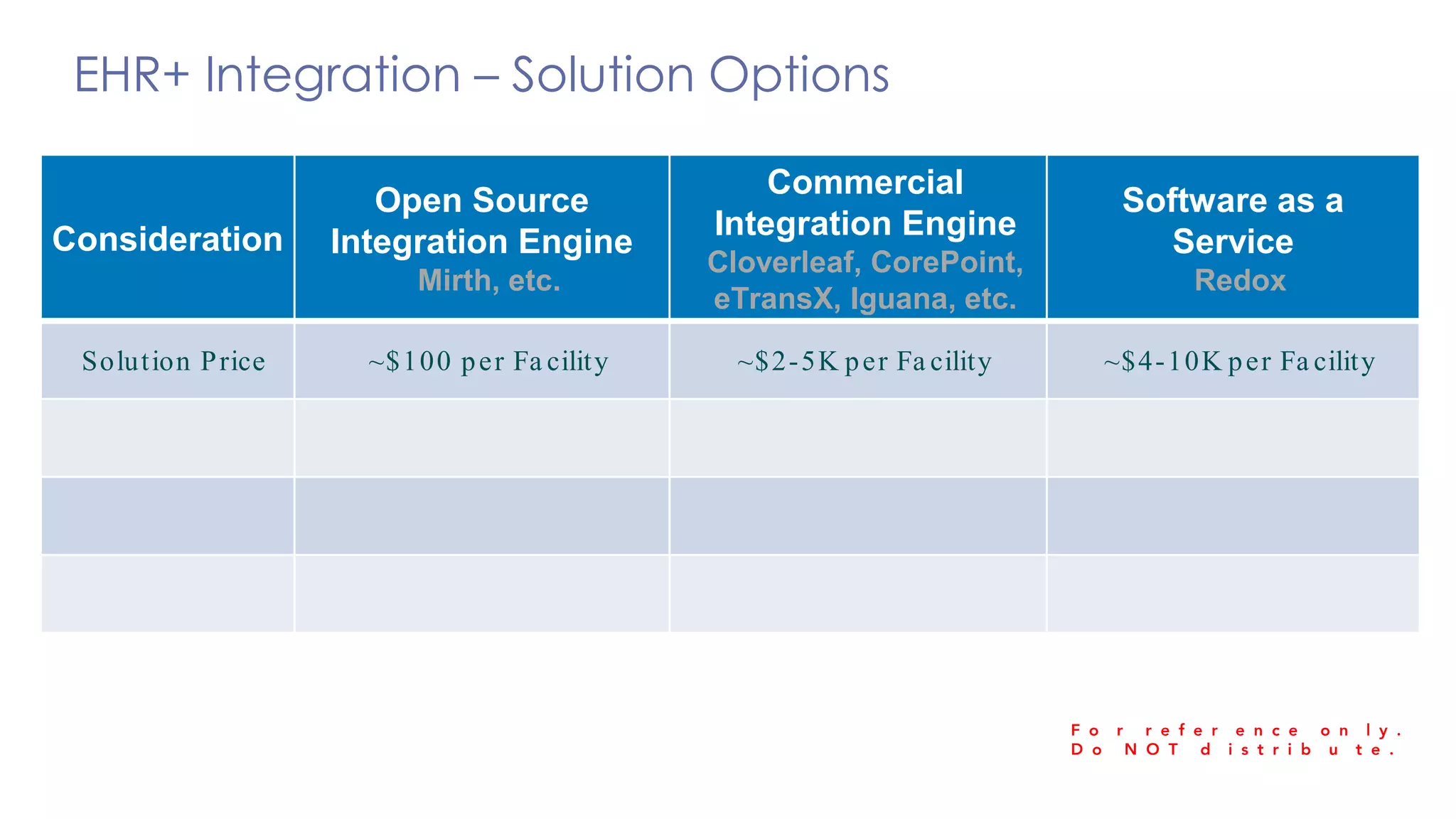 EHR+ Integration – Solution Options

| Consideration | Open Source Integration Engine Mirth, etc. | Commercial Integration Engine Cloverleaf, CorePoint, eTransX, Iguana, etc. | Software as a Service Redox |
|---|---|---|---|
| Solution Price | ~$100 per Facility | ~$2-5K per Facility | ~$4-10K per Facility |
| | | | |
| | | | |
| | | | |

For reference only.
Do NOT distribute.